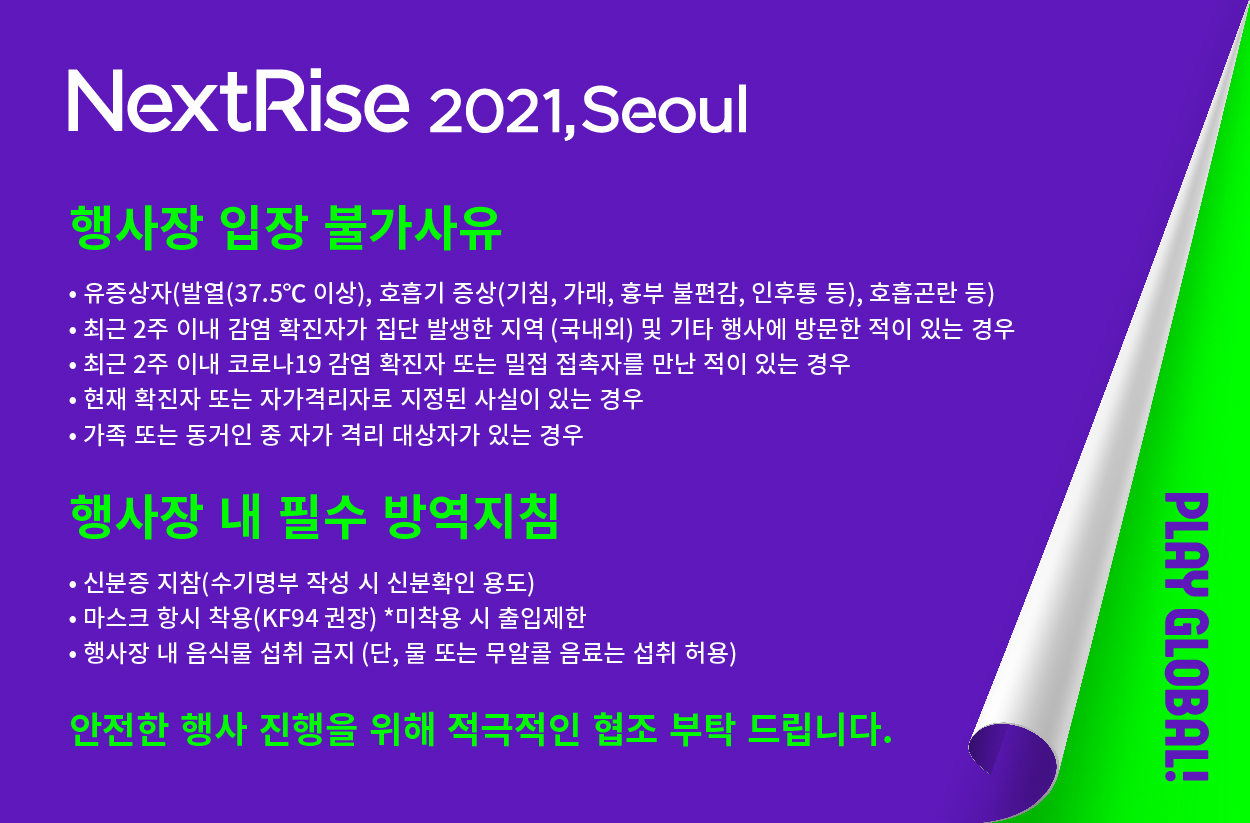 NextRise 2021, Seoul

행사장 입장 불가사유

• 유증상자(발열(37.5℃ 이상), 호흡기 증상(기침, 가래, 흉부 불편감, 인후통 등), 호흡곤란 등)
• 최근 2주 이내 감염 확진자가 집단 발생한 지역 (국내외) 및 기타 행사에 방문한 적이 있는 경우
• 최근 2주 이내 코로나19 감염 확진자 또는 밀접 접촉자를 만난 적이 있는 경우
• 현재 확진자 또는 자가격리자로 지정된 사실이 있는 경우
• 가족 또는 동거인 중 자가 격리 대상자가 있는 경우

행사장 내 필수 방역지침

• 신분증 지참(수기명부 작성 시 신분확인 용도)
• 마스크 항시 착용(KF94 권장) *미착용 시 출입제한
• 행사장 내 음식물 섭취 금지 (단, 물 또는 무알콜 음료는 섭취 허용)

안전한 행사 진행을 위해 적극적인 협조 부탁 드립니다.

PLAY GLOBAL!